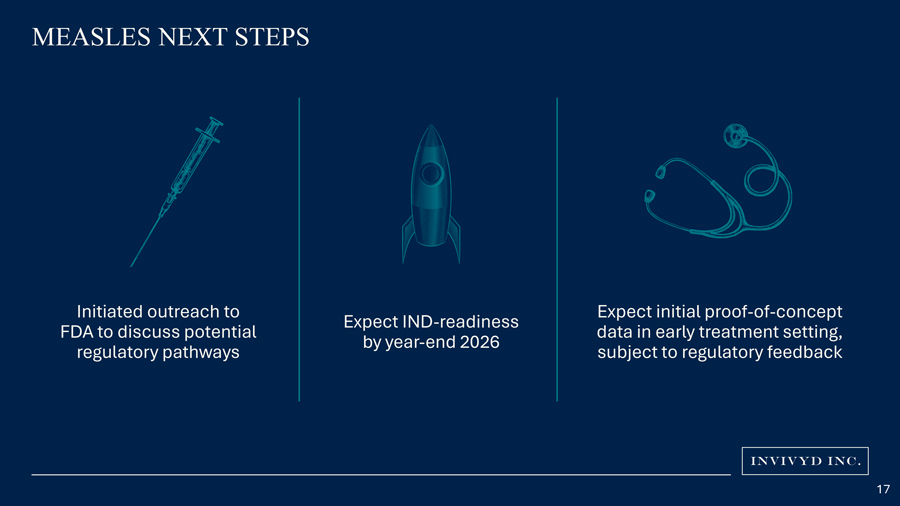 MEASLES NEXT STEPS

Initiated outreach to FDA to discuss potential regulatory pathways

Expect IND-readiness by year-end 2026

Expect initial proof-of-concept data in early treatment setting, subject to regulatory feedback

INVIVYD INC.

17